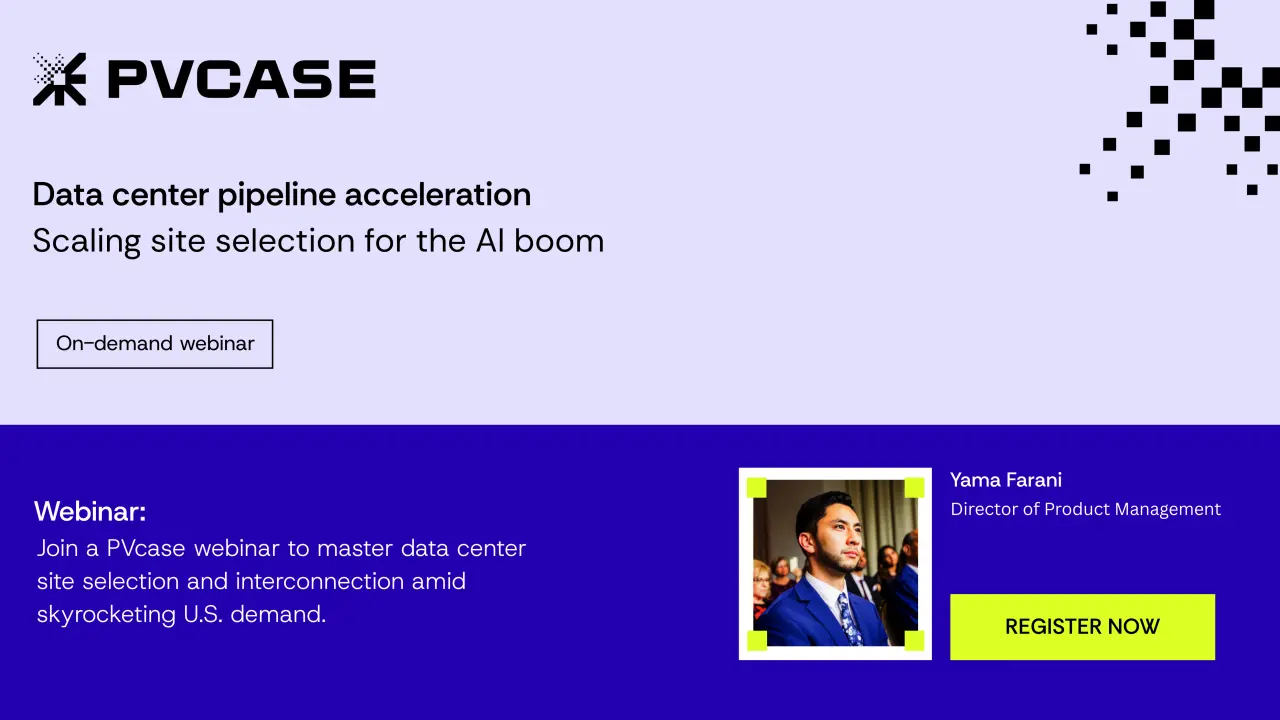 PVCASE

Data center pipeline acceleration
Scaling site selection for the AI boom

On-demand webinar

Webinar:
Join a PVcase webinar to master data center site selection and interconnection amid skyrocketing U.S. demand.

Yama Farani
Director of Product Management

REGISTER NOW